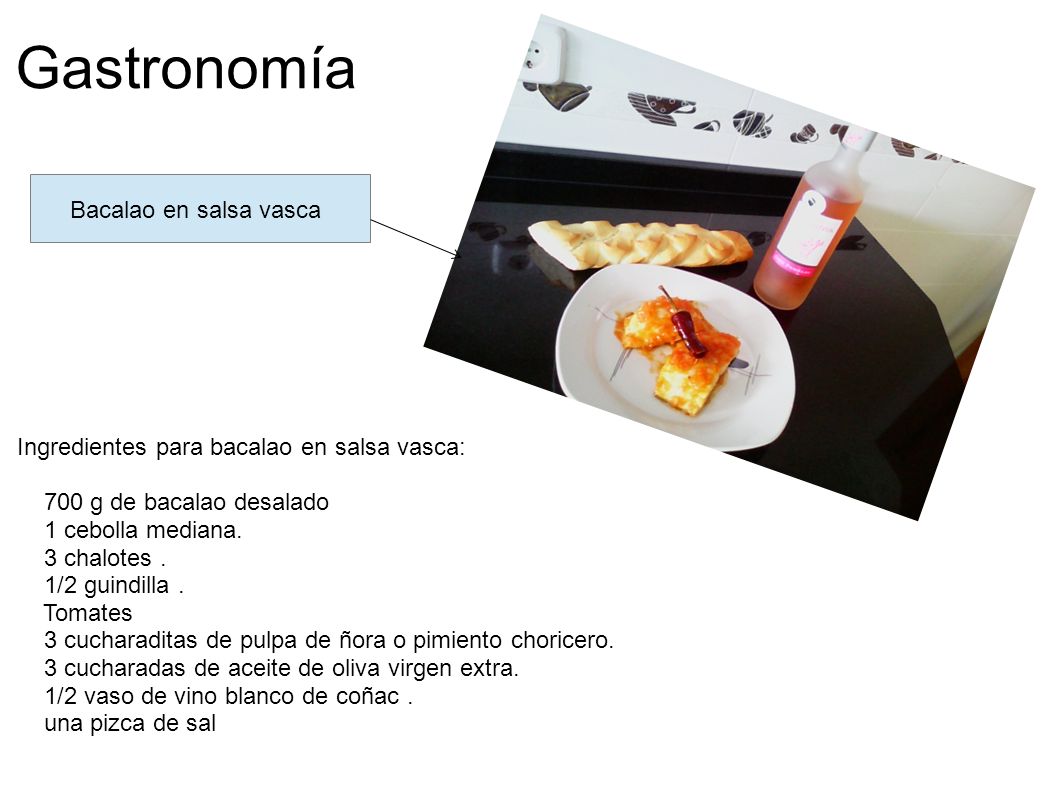 Gastronomía

Bacalao en salsa vasca

Ingredientes para bacalao en salsa vasca:

700 g de bacalao desalado
1 cebolla mediana.
3 chalotes .
1/2 guindilla .
Tomates
3 cucharaditas de pulpa de ñora o pimiento choricero.
3 cucharadas de aceite de oliva virgen extra.
1/2 vaso de vino blanco de coñac .
una pizca de sal